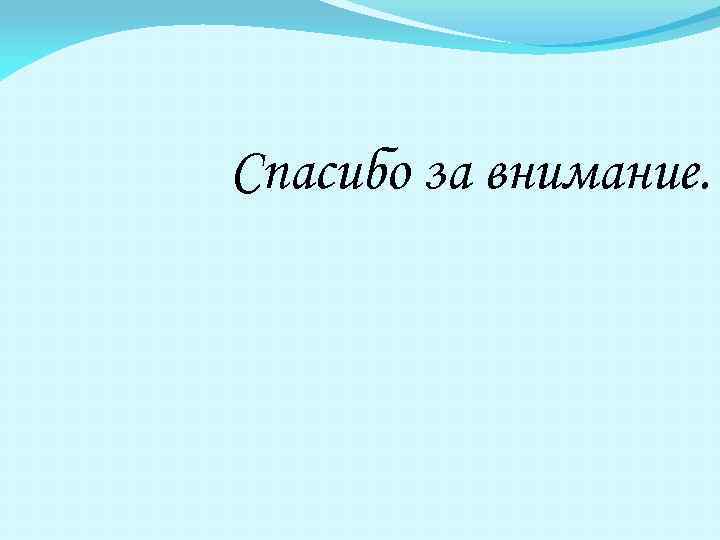 Спасибо за внимание.